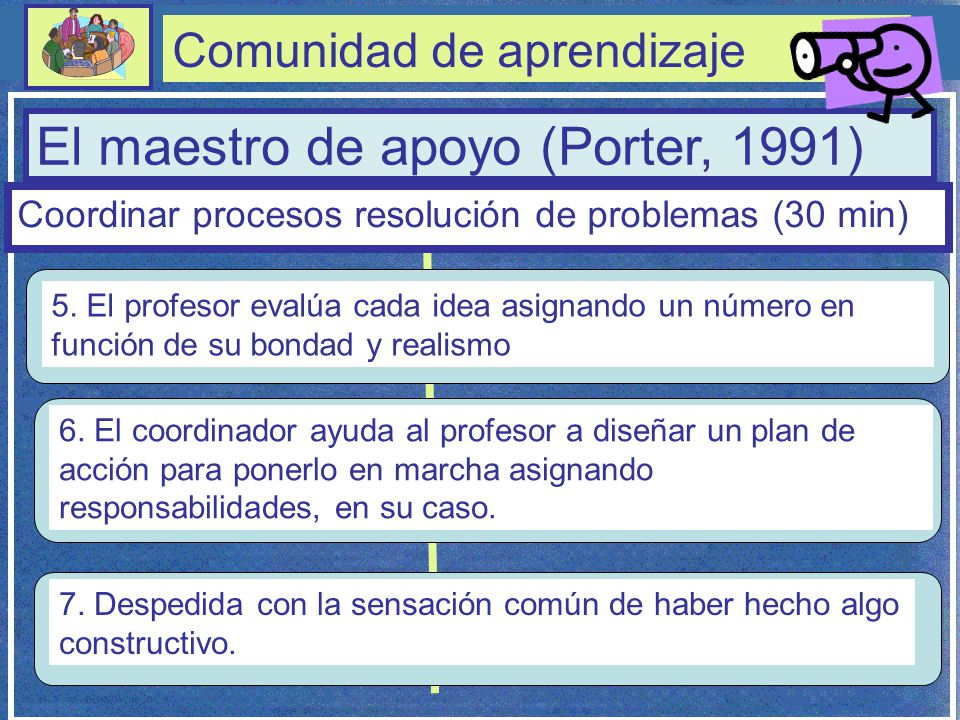 Comunidad de aprendizaje

El maestro de apoyo (Porter, 1991)

Coordinar procesos resolución de problemas (30 min)

5. El profesor evalúa cada idea asignando un número en función de su bondad y realismo

6. El coordinador ayuda al profesor a diseñar un plan de acción para ponerlo en marcha asignando responsabilidades, en su caso.

7. Despedida con la sensación común de haber hecho algo constructivo.